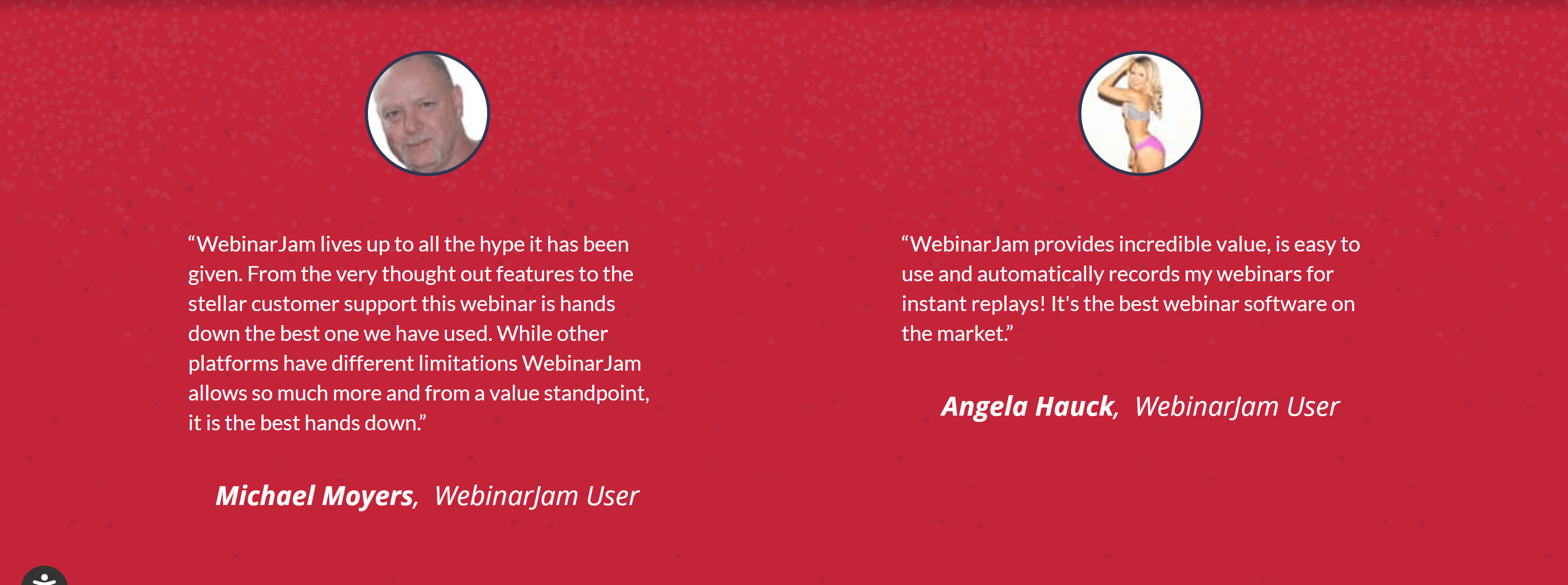 “WebinarJam lives up to all the hype it has been given. From the very thought out features to the stellar customer support this webinar is hands down the best one we have used. While other platforms have different limitations WebinarJam allows so much more and from a value standpoint, it is the best hands down.”

Michael Moyers, WebinarJam User

“WebinarJam provides incredible value, is easy to use and automatically records my webinars for instant replays! It's the best webinar software on the market.”

Angela Hauck, WebinarJam User